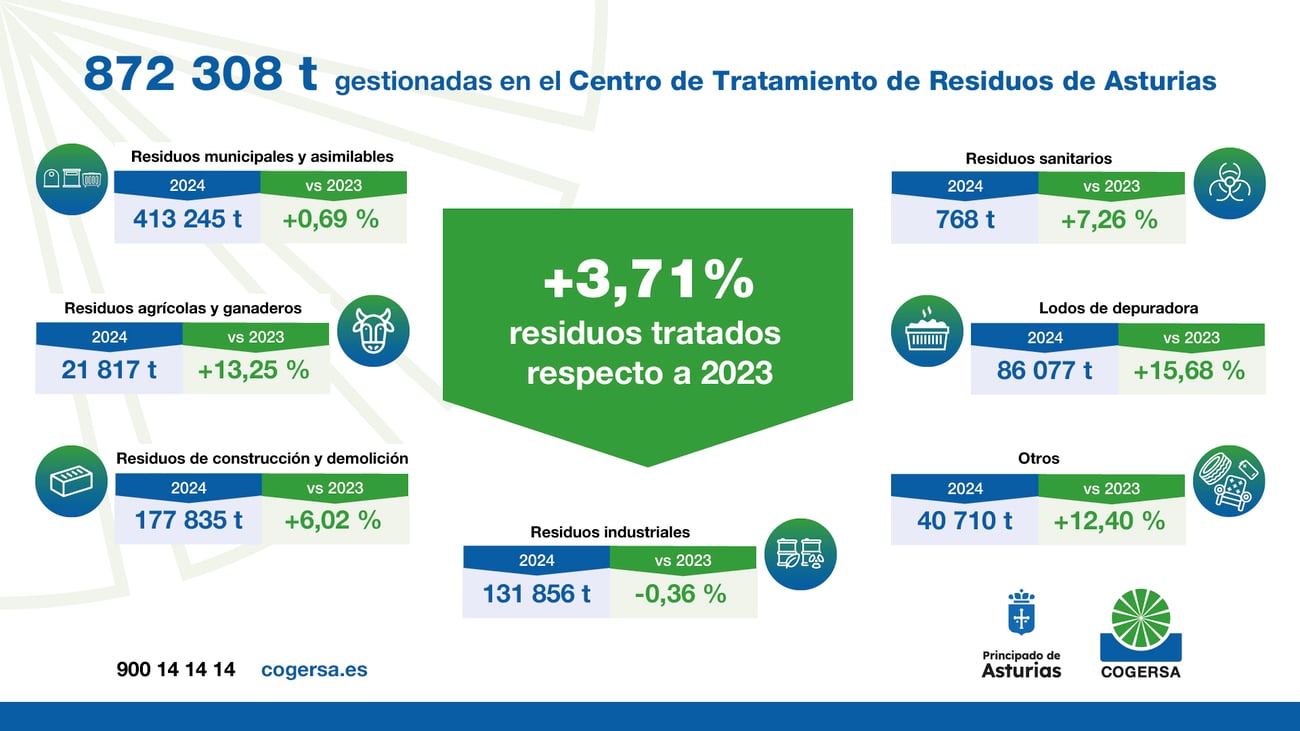 872 308 t gestionadas en el Centro de Tratamiento de Residuos de Asturias

Residuos municipales y asimilables

| 2024 | vs 2023 |
|---|---|
| 413 245 t | +0,69 % |

Residuos agrícolas y ganaderos

| 2024 | vs 2023 |
|---|---|
| 21 817 t | +13,25 % |

Residuos de construcción y demolición

| 2024 | vs 2023 |
|---|---|
| 177 835 t | +6,02 % |

+3,71%
residuos tratados respecto a 2023

Residuos industriales

| 2024 | vs 2023 |
|---|---|
| 131 856 t | -0,36 % |

Residuos sanitarios

| 2024 | vs 2023 |
|---|---|
| 768 t | +7,26 % |

Lodos de depuradora

| 2024 | vs 2023 |
|---|---|
| 86 077 t | +15,68 % |

Otros

| 2024 | vs 2023 |
|---|---|
| 40 710 t | +12,40 % |

900 14 14 14 cogersa.es

Principado de Asturias

COGERSA